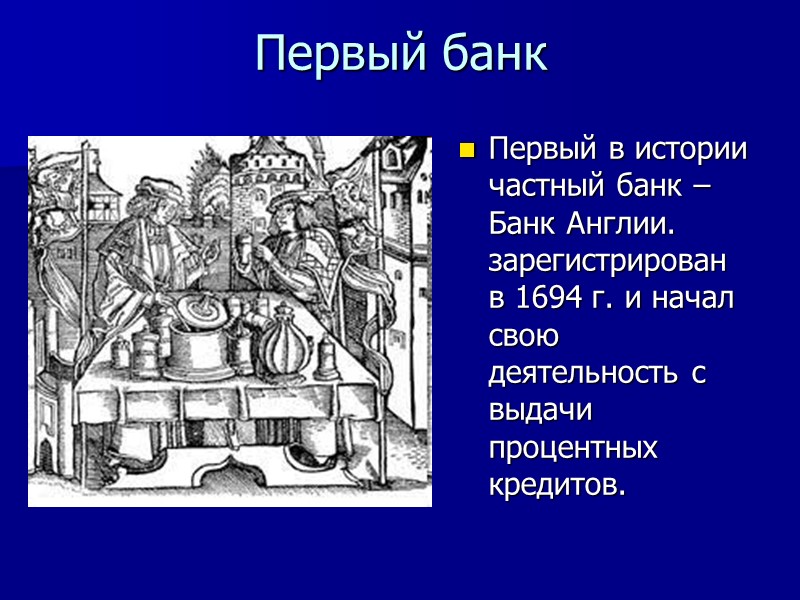 Первый банк

Первый в истории частный банк – Банк Англии. зарегистрирован в 1694 г. и начал свою деятельность с выдачи процентных кредитов.